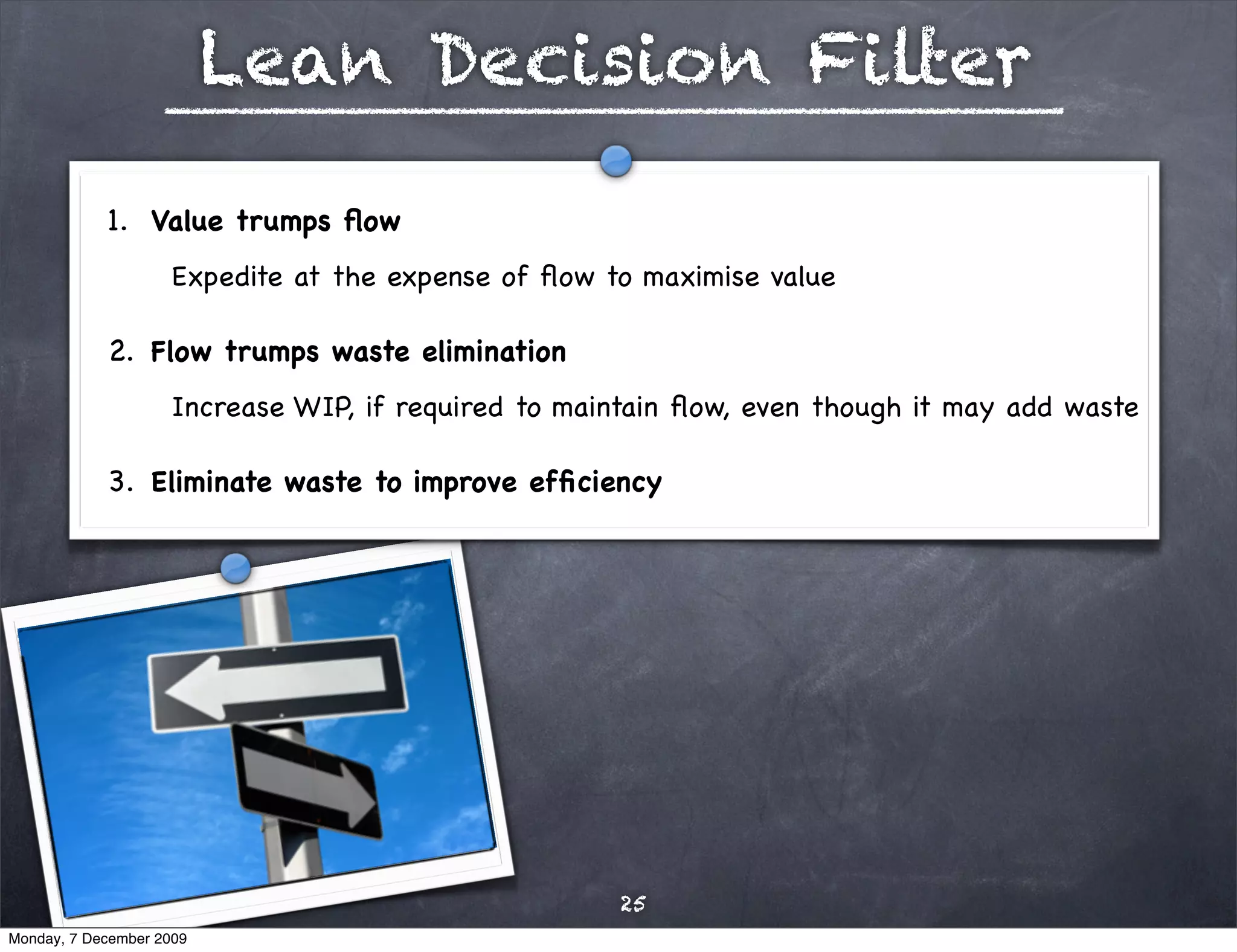 Lean Decision Filter

1. Value trumps flow

Expedite at the expense of flow to maximise value

2. Flow trumps waste elimination

Increase WIP, if required to maintain flow, even though it may add waste

3. Eliminate waste to improve efficiency

25

Monday, 7 December 2009